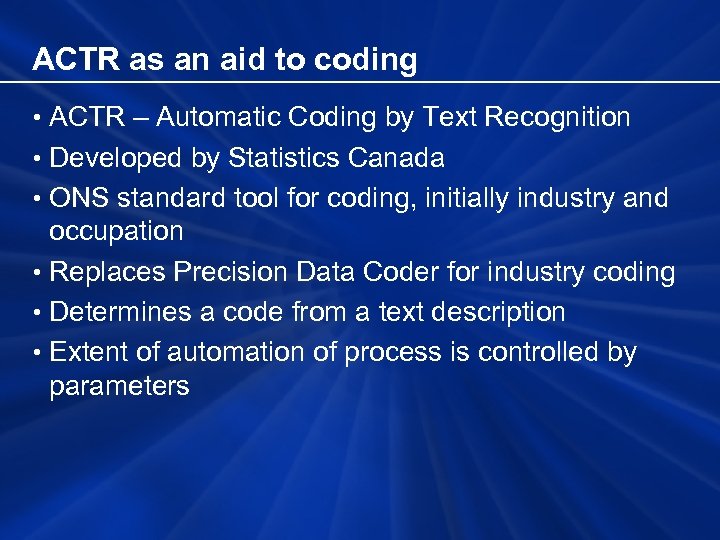 ACTR as an aid to coding

• ACTR – Automatic Coding by Text Recognition
• Developed by Statistics Canada
• ONS standard tool for coding, initially industry and occupation
• Replaces Precision Data Coder for industry coding
• Determines a code from a text description
• Extent of automation of process is controlled by parameters